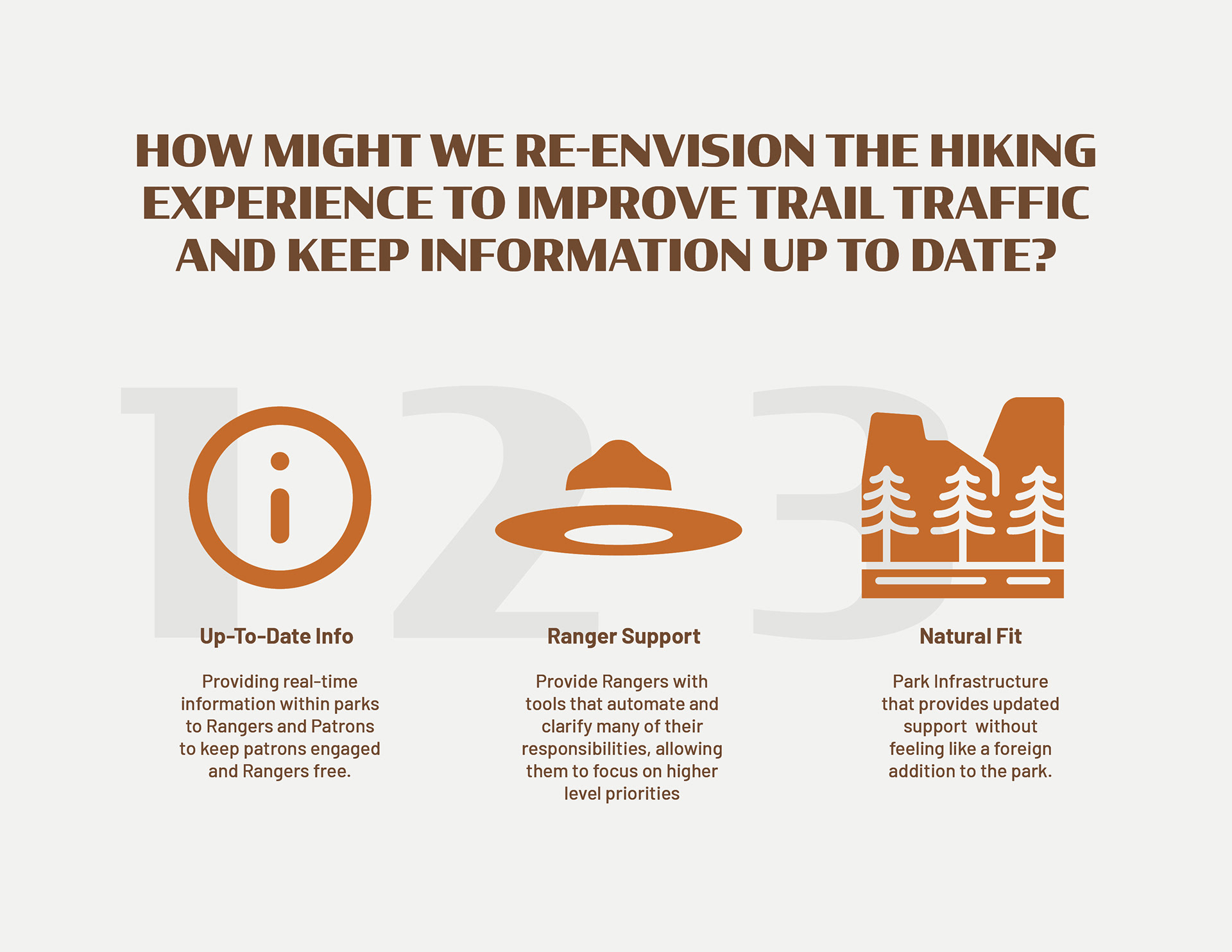 HOW MIGHT WE RE-ENVISION THE HIKING EXPERIENCE TO IMPROVE TRAIL TRAFFIC AND KEEP INFORMATION UP TO DATE?

1

Up-To-Date Info

Providing real-time information within parks to Rangers and Patrons to keep patrons engaged and Rangers free.

2

Ranger Support

Provide Rangers with tools that automate and clarify many of their responsibilities, allowing them to focus on higher level priorities

3

Natural Fit

Park Infrastructure that provides updated support without feeling like a foreign addition to the park.